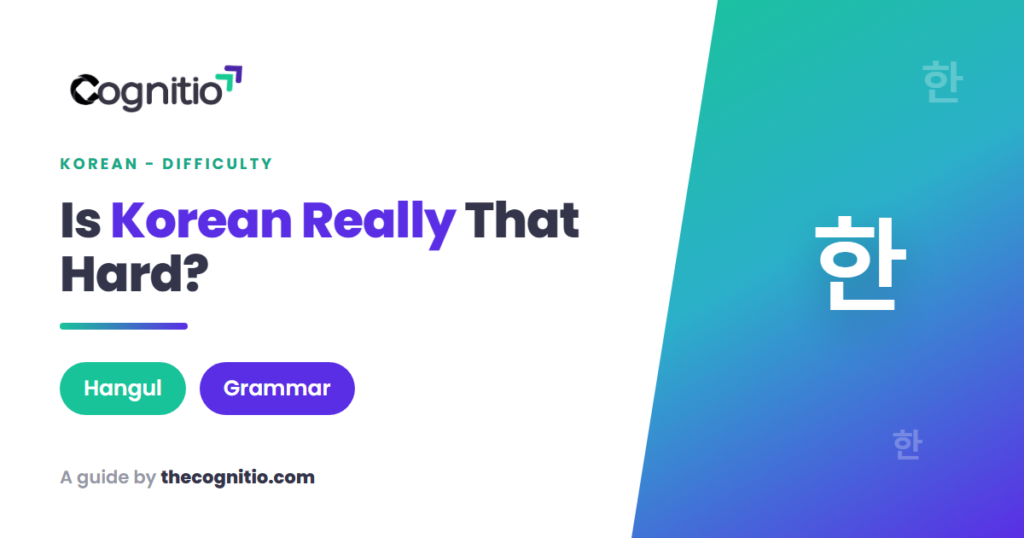 Cognitio

KOREAN - DIFFICULTY

Is Korean Really That Hard?

Hangul

Grammar

A guide by thecognitio.com

한

한

한